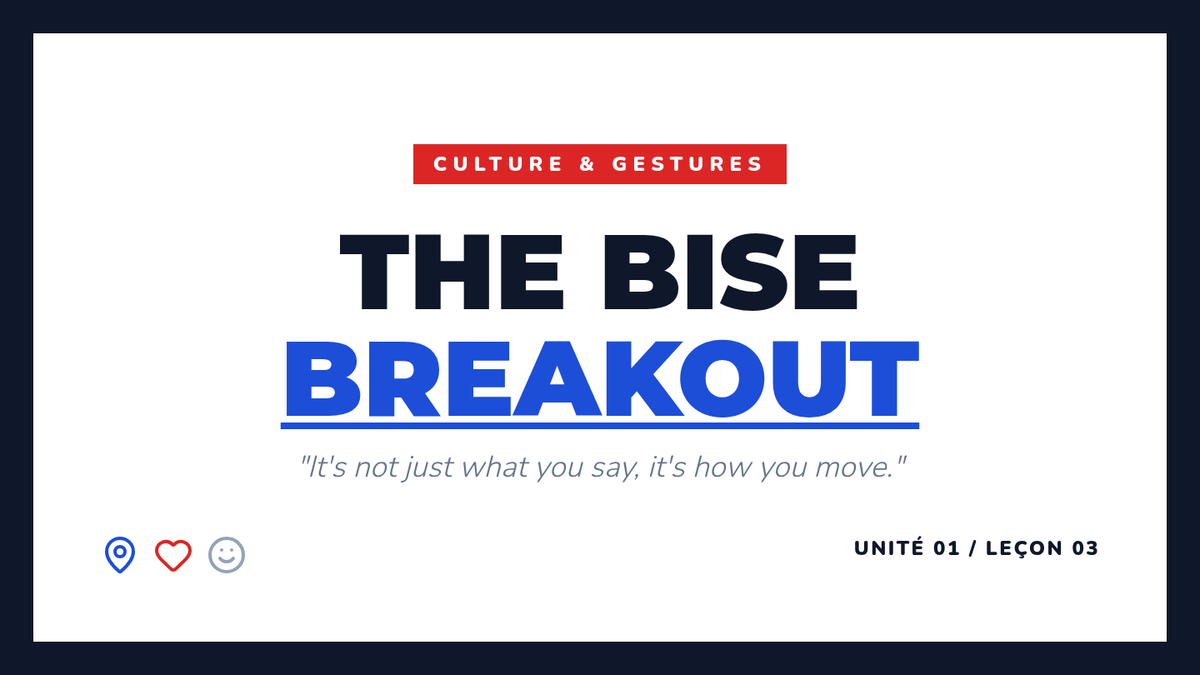 CULTURE & GESTURES

THE BISE
BREAKOUT

"It's not just what you say, it's how you move."

UNITÉ 01 / LEÇON 03